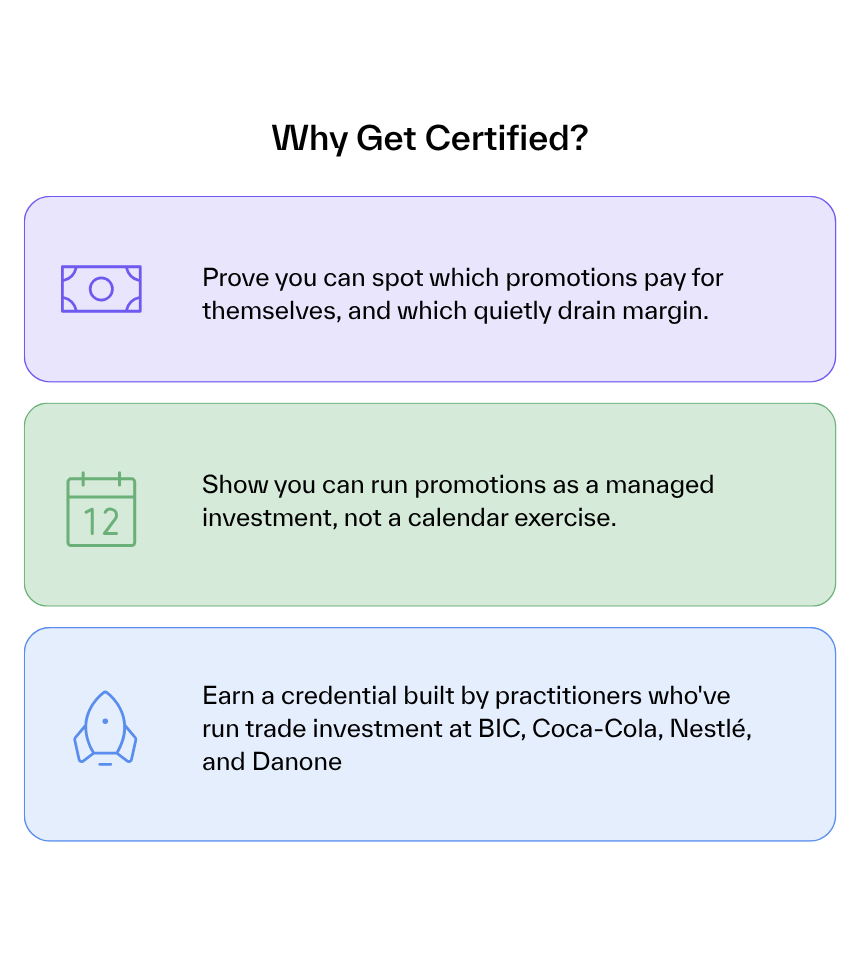 Why Get Certified?

Prove you can spot which promotions pay for themselves, and which quietly drain margin.

12

Show you can run promotions as a managed investment, not a calendar exercise.

Earn a credential built by practitioners who've run trade investment at BIC, Coca-Cola, Nestlé, and Danone